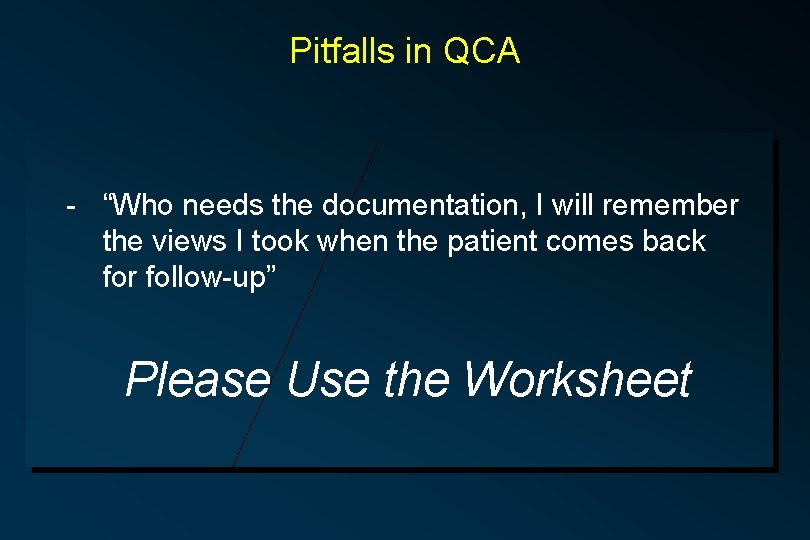 Pitfalls in QCA

- “Who needs the documentation, I will remember the views I took when the patient comes back for follow-up”

Please Use the Worksheet